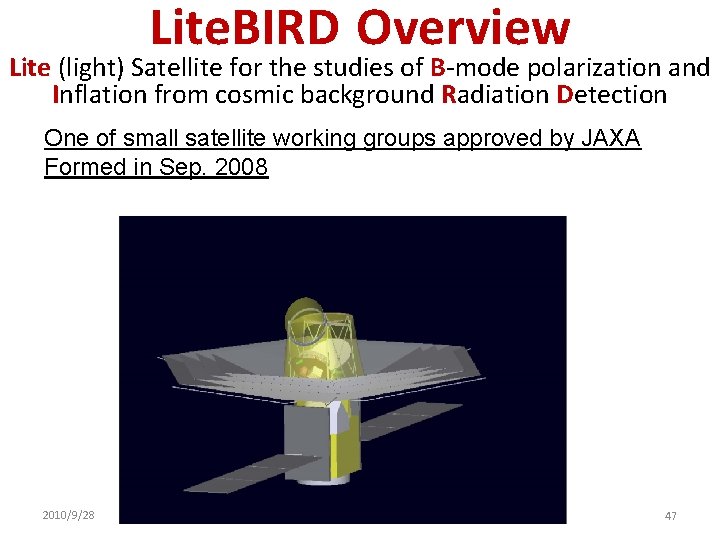 LiteBIRD Overview

Lite (light) Satellite for the studies of B-mode polarization and Inflation from cosmic background Radiation Detection

One of small satellite working groups approved by JAXA
Formed in Sep. 2008

2010/9/28

47